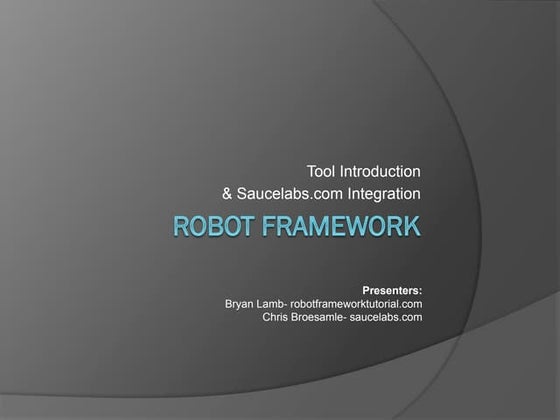 Tool Introduction
& Saucelabs.com Integration

ROBOT FRAMEWORK

Presenters:
Bryan Lamb- robotframeworktutorial.com
Chris Broesamle- saucelabs.com